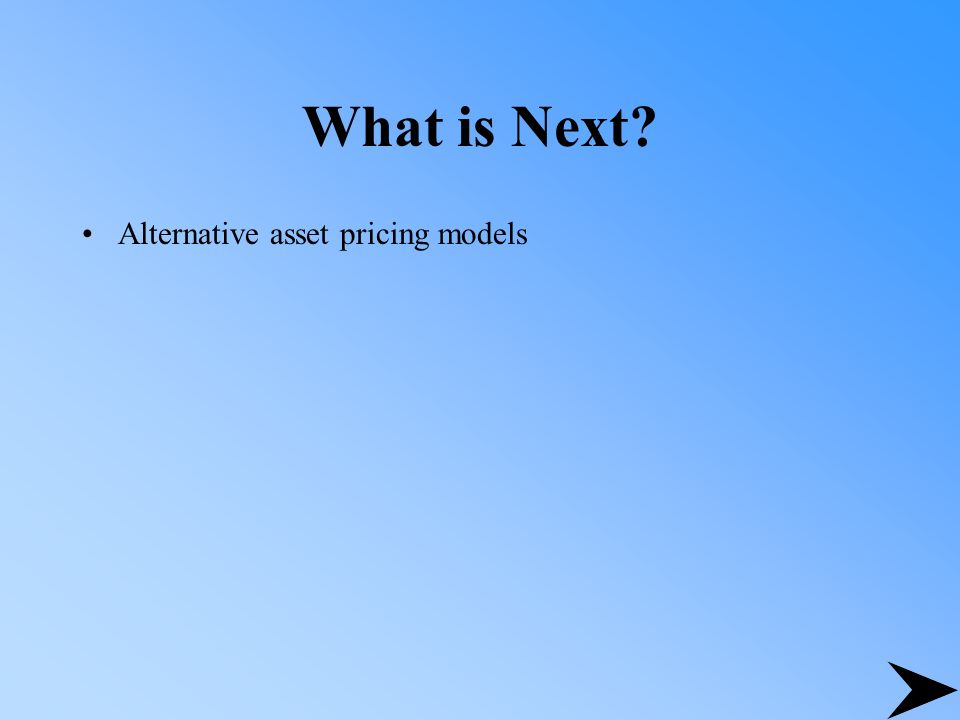 What is Next?

• Alternative asset pricing models